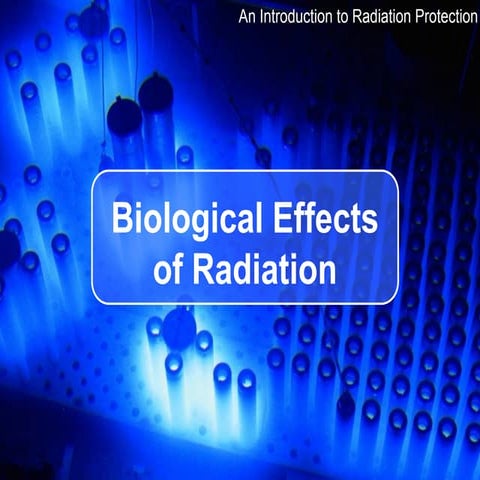 An Introduction to Radiation Protection

Biological Effects of Radiation